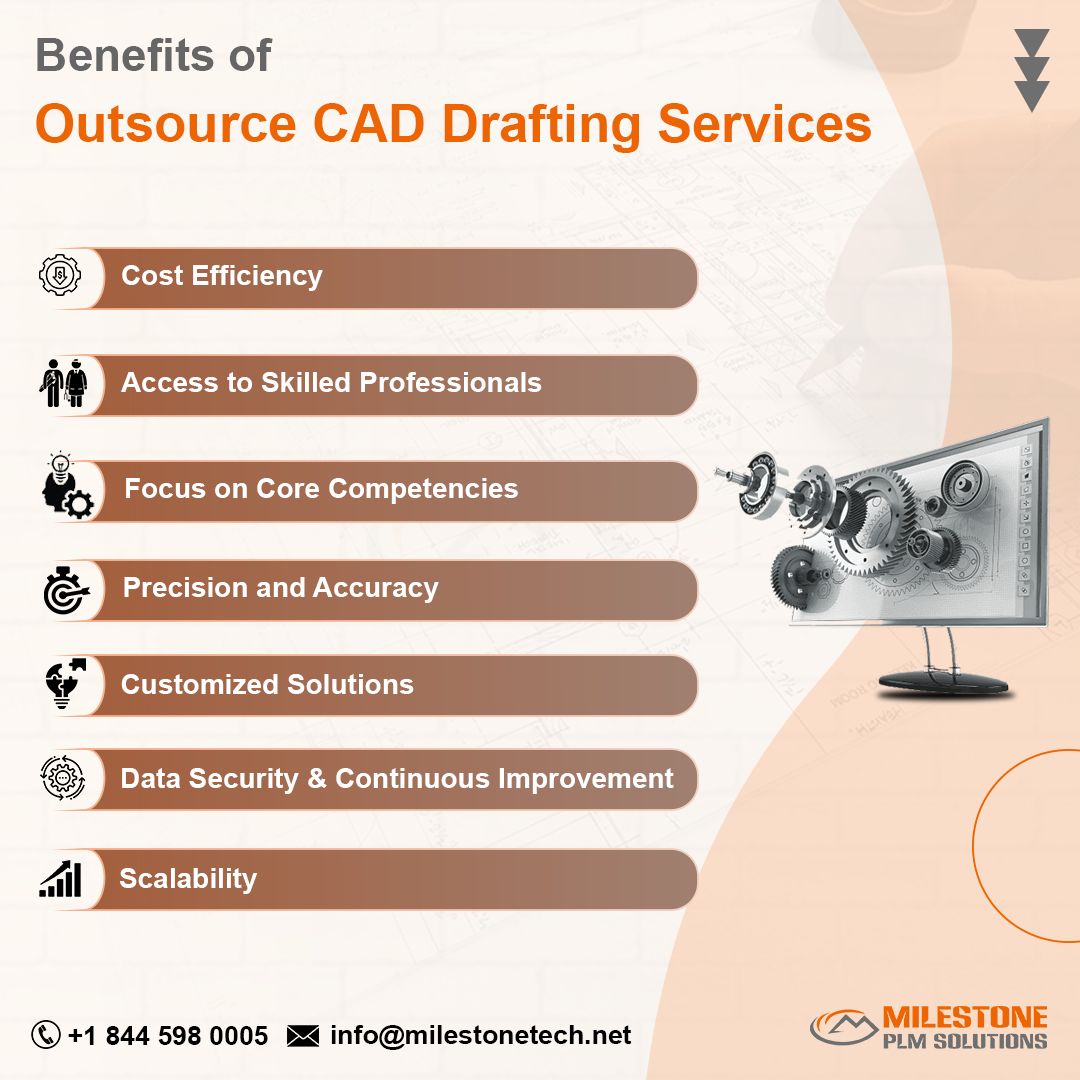 Benefits of
Outsource CAD Drafting Services

Cost Efficiency

Access to Skilled Professionals

Focus on Core Competencies

Precision and Accuracy

Customized Solutions

Data Security & Continuous Improvement

Scalability

+1 844 598 0005 info@milestonetech.net

MILESTONE
PLM SOLUTIONS